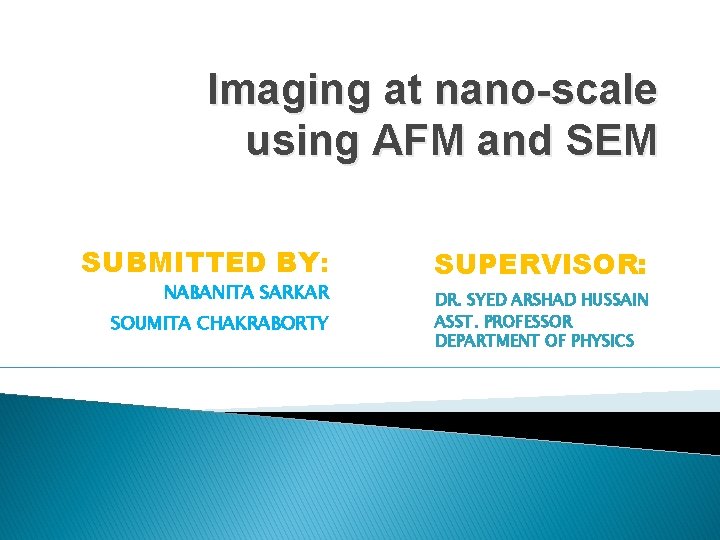 Imaging at nano-scale using AFM and SEM

SUBMITTED BY:
NABANITA SARKAR
SOUMITA CHAKRABORTY

SUPERVISOR:
DR. SYED ARSHAD HUSSAIN
ASST. PROFESSOR
DEPARTMENT OF PHYSICS